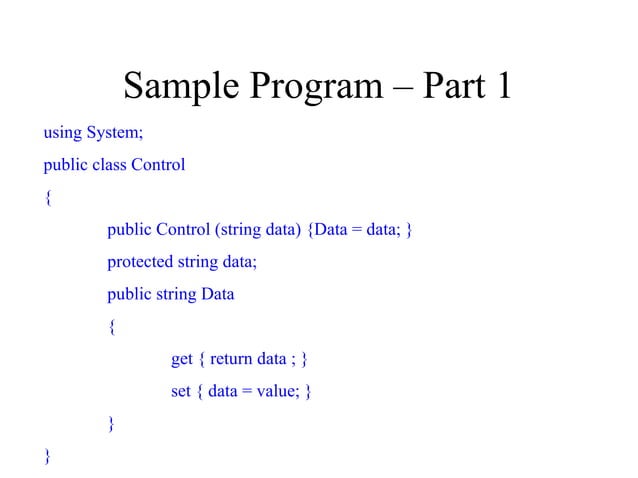 Sample Program – Part 1

using System;

public class Control

{

public Control (string data) {Data = data; }

protected string data;

public string Data

{

get { return data ; }

set { data = value; }

}

}